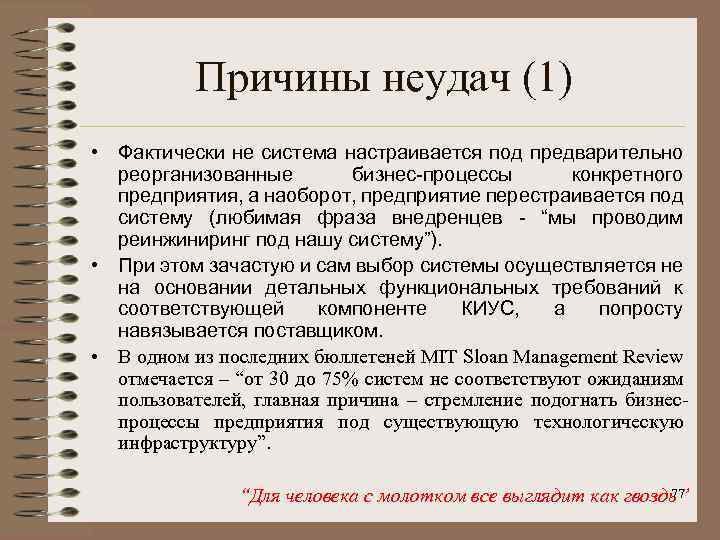 Причины неудач (1)

• Фактически не система настраивается под предварительно реорганизованные бизнес-процессы конкретного предприятия, а наоборот, предприятие перестраивается под систему (любимая фраза внедренцев - “мы проводим реинжиниринг под нашу систему”).

• При этом зачастую и сам выбор системы осуществляется не на основании детальных функциональных требований к соответствующей компоненте КИУС, а попросту навязывается поставщиком.

• В одном из последних бюллетеней MIT Sloan Management Review отмечается – “от 30 до 75% систем не соответствуют ожиданиям пользователей, главная причина – стремление подогнать бизнес-процессы предприятия под существующую технологическую инфраструктуру”.

“Для человека с молотком все выглядит как гвоздь”

77